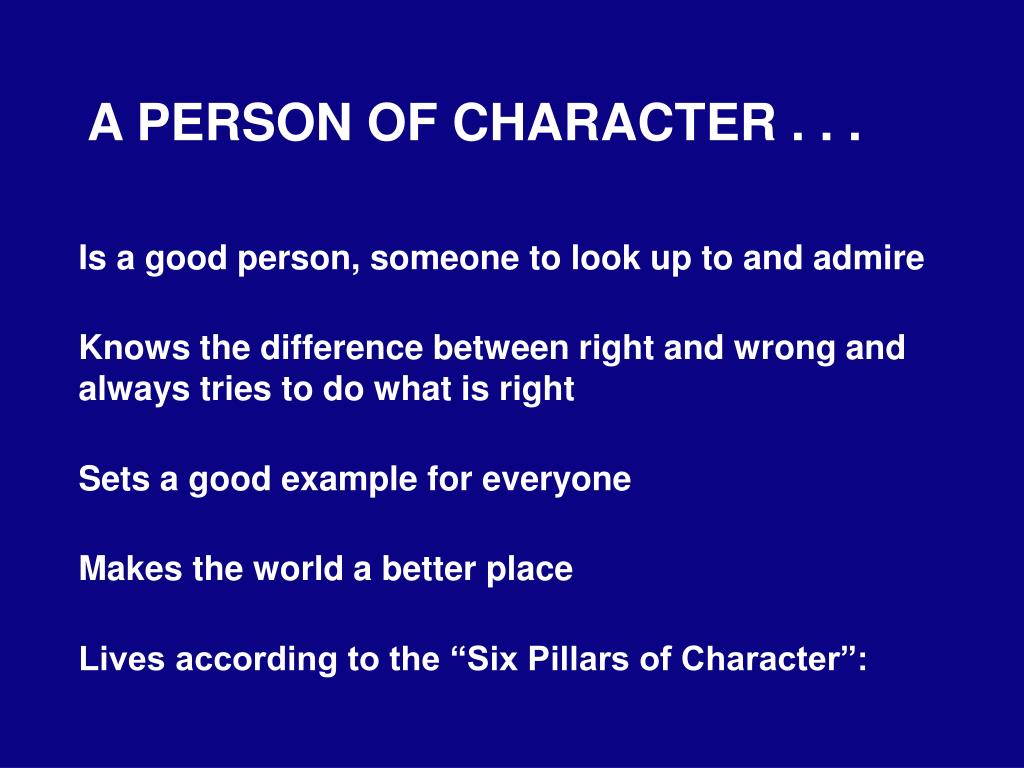 A PERSON OF CHARACTER . . .

Is a good person, someone to look up to and admire

Knows the difference between right and wrong and always tries to do what is right

Sets a good example for everyone

Makes the world a better place

Lives according to the “Six Pillars of Character”: